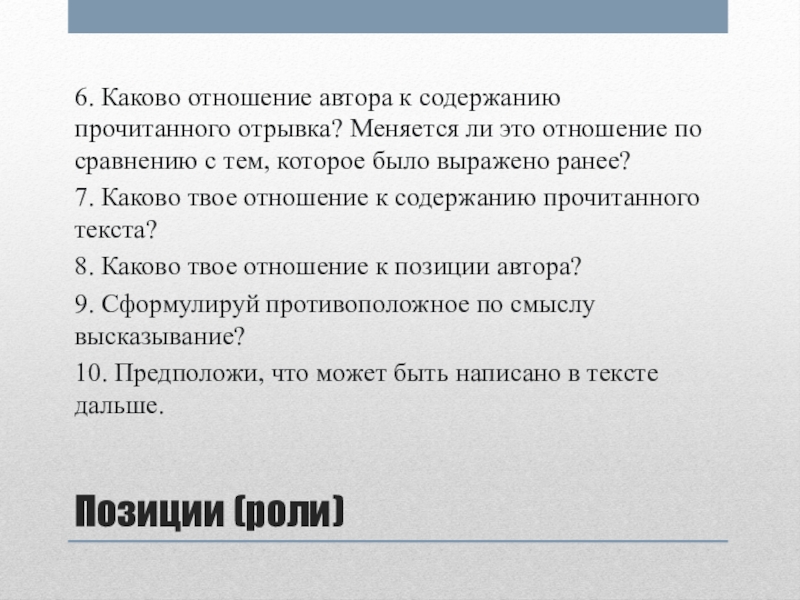 6. Каково отношение автора к содержанию прочитанного отрывка? Меняется ли это отношение по сравнению с тем, которое было выражено ранее?

7. Каково твое отношение к содержанию прочитанного текста?

8. Каково твое отношение к позиции автора?

9. Сформулируй противоположное по смыслу высказывание?

10. Предположи, что может быть написано в тексте дальше.

Позиции (роли)